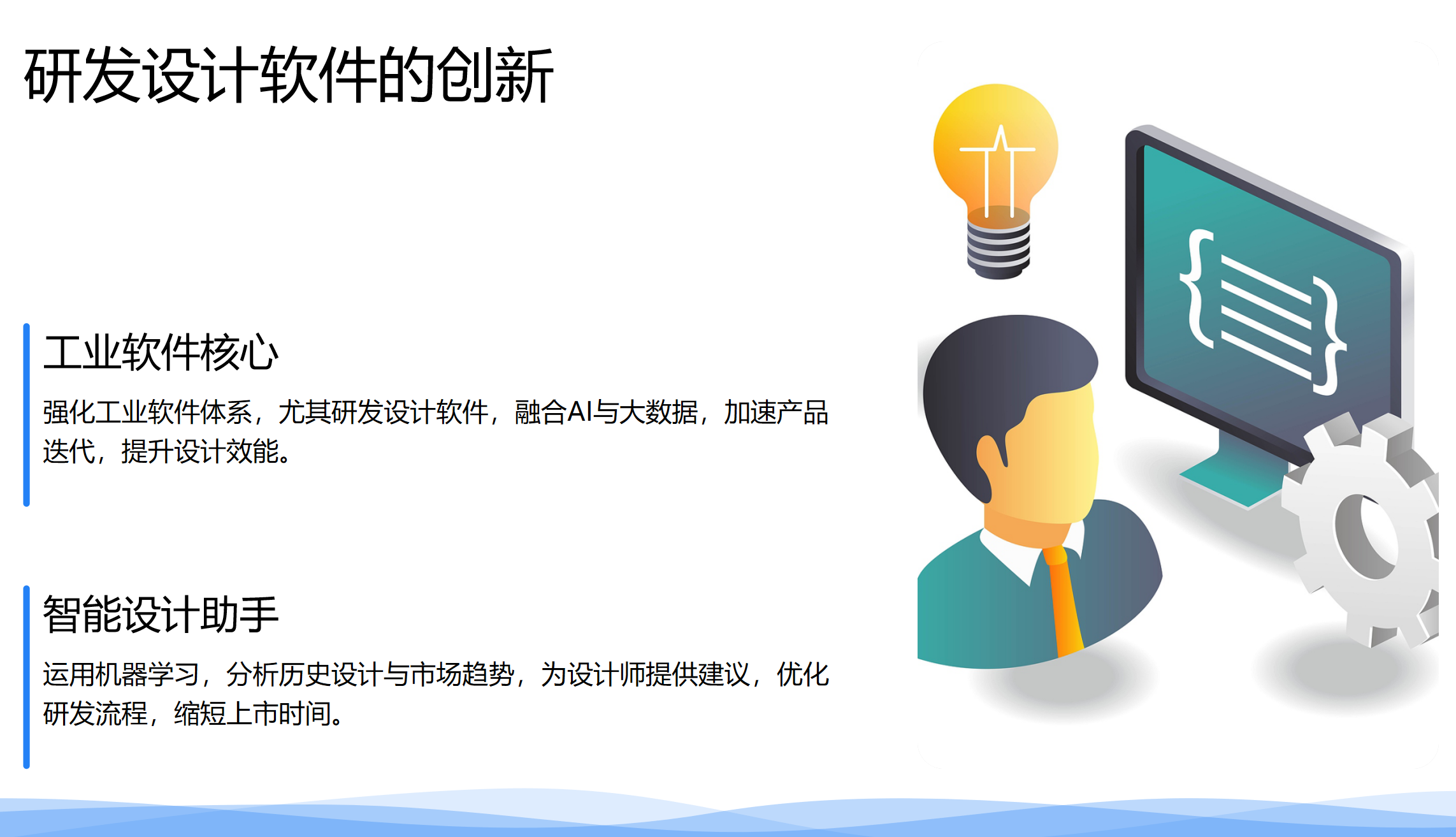 研发设计软件的创新

工业软件核心

强化工业软件体系，尤其研发设计软件，融合AI与大数据，加速产品迭代，提升设计效能。

智能设计助手

运用机器学习，分析历史设计与市场趋势，为设计师提供建议，优化研发流程，缩短上市时间。